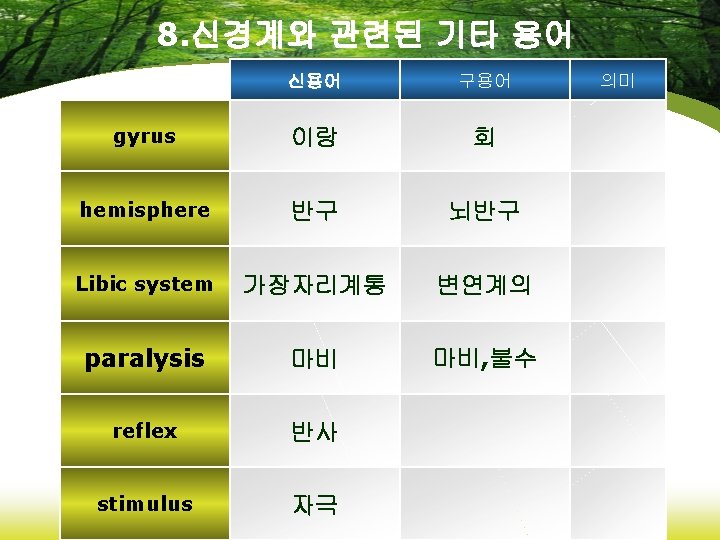 8.신경계와 관련된 기타 용어

| | 신용어 | 구용어 | 의미 |
|---|---|---|---|
| gyrus | 이랑 | 회 | |
| hemisphere | 반구 | 뇌반구 | |
| Libic system | 가장자리계통 | 변연계의 | |
| paralysis | 마비 | 마비,불수 | |
| reflex | 반사 | | |
| stimulus | 자극 | | |